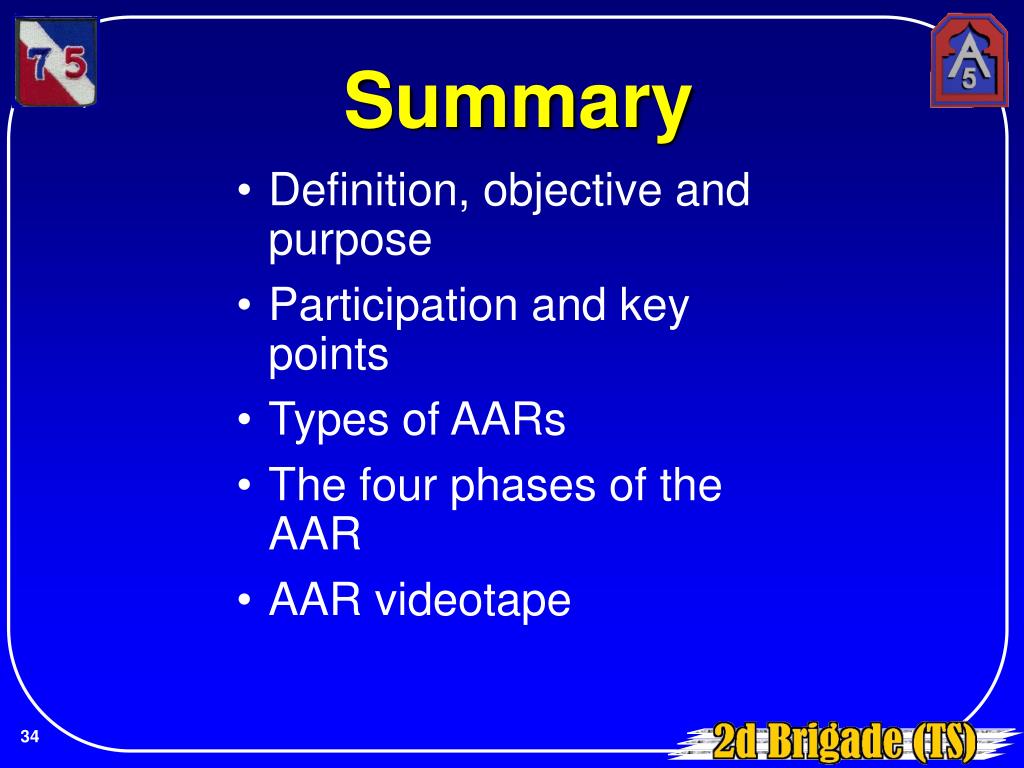 7 5

A
5

Summary

• Definition, objective and purpose
• Participation and key points
• Types of AARs
• The four phases of the AAR
• AAR videotape

34

2d Brigade (TS)